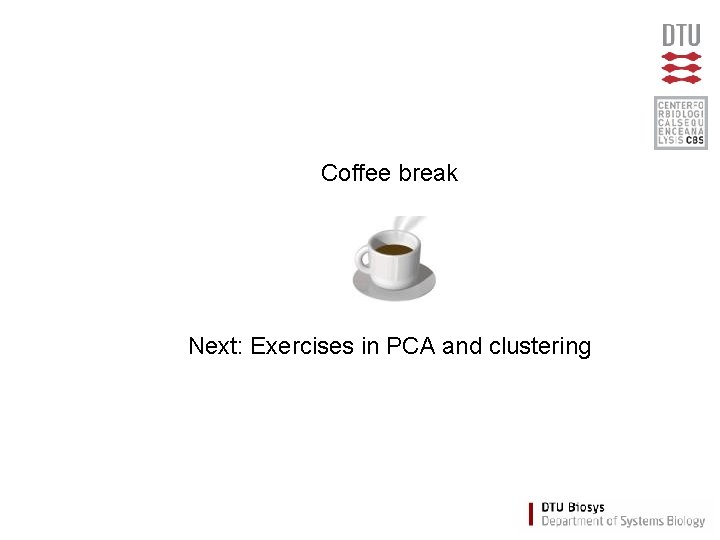 DTU

CENTERFO
RBIOLOGI
CALSEQU
ENCEANA
LYSIS CBS

Coffee break

Next: Exercises in PCA and clustering

DTU Biosys
Department of Systems Biology